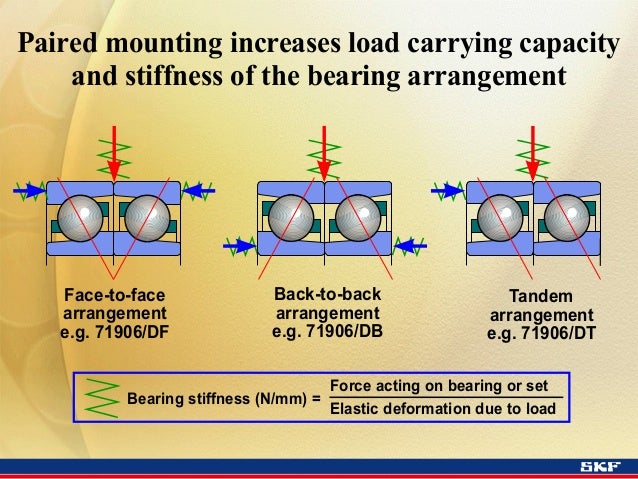 Paired mounting increases load carrying capacity and stiffness of the bearing arrangement

Face-to-face arrangement e.g. 71906/DF

Back-to-back arrangement e.g. 71906/DB

Tandem arrangement e.g. 71906/DT

Bearing stiffness (N/mm) = $\frac{\text{Force acting on bearing or set}}{\text{Elastic deformation due to load}}$

SKF